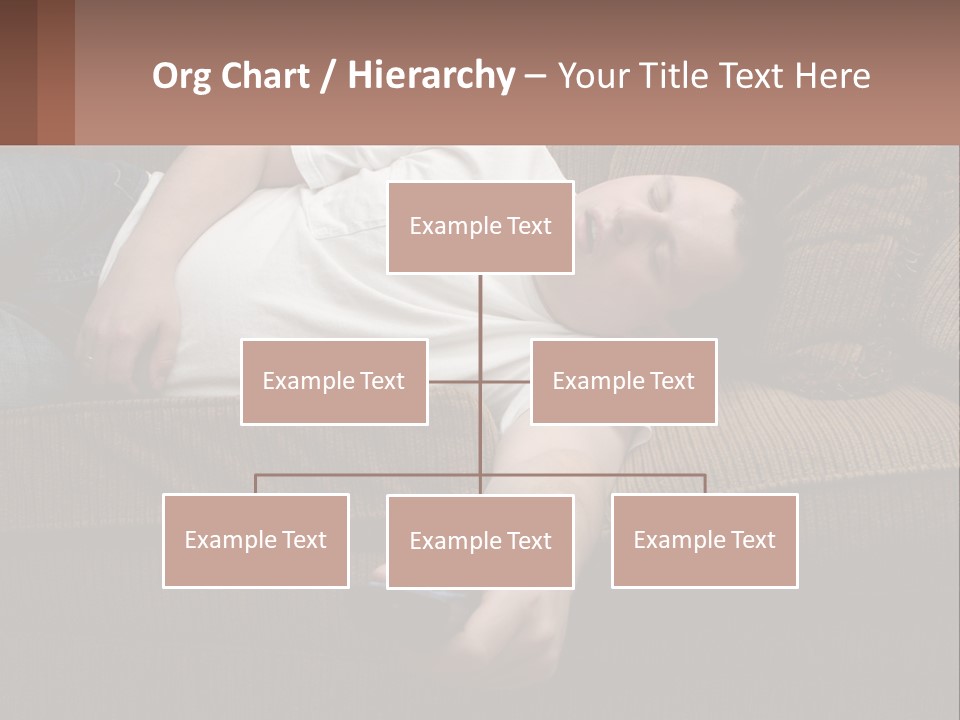 Org Chart / Hierarchy – Your Title Text Here

Example Text

Example Text

Example Text

Example Text

Example Text

Example Text